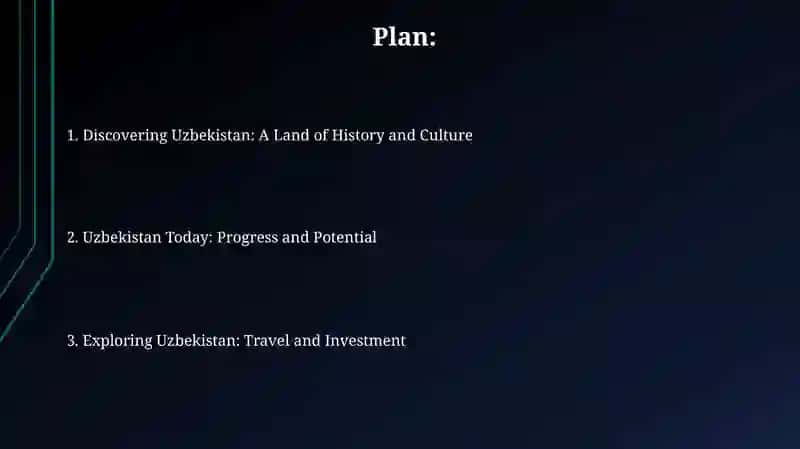 Plan:

1. Discovering Uzbekistan: A Land of History and Culture

2. Uzbekistan Today: Progress and Potential

3. Exploring Uzbekistan: Travel and Investment